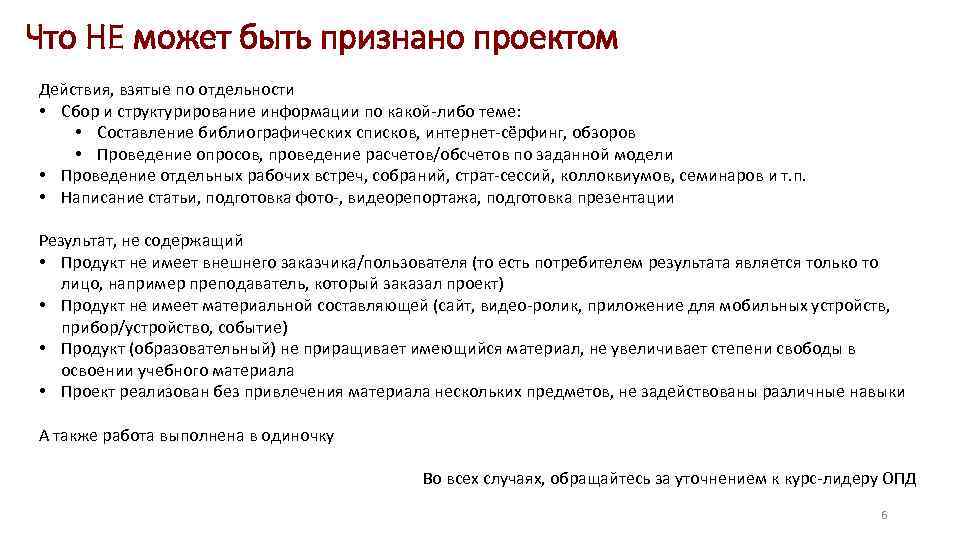 Что НЕ может быть признано проектом

Действия, взятые по отдельности
• Сбор и структурирование информации по какой-либо теме:
  • Составление библиографических списков, интернет-сёрфинг, обзоров
  • Проведение опросов, проведение расчетов/обсчетов по заданной модели
• Проведение отдельных рабочих встреч, собраний, страт-сессий, коллоквиумов, семинаров и т.п.
• Написание статьи, подготовка фото-, видеорепортажа, подготовка презентации

Результат, не содержащий
• Продукт не имеет внешнего заказчика/пользователя (то есть потребителем результата является только то лицо, например преподаватель, который заказал проект)
• Продукт не имеет материальной составляющей (сайт, видео-ролик, приложение для мобильных устройств, прибор/устройство, событие)
• Продукт (образовательный) не приращивает имеющийся материал, не увеличивает степени свободы в освоении учебного материала
• Проект реализован без привлечения материала нескольких предметов, не задействованы различные навыки

А также работа выполнена в одиночку

Во всех случаях, обращайтесь за уточнением к курс-лидеру ОПД

6